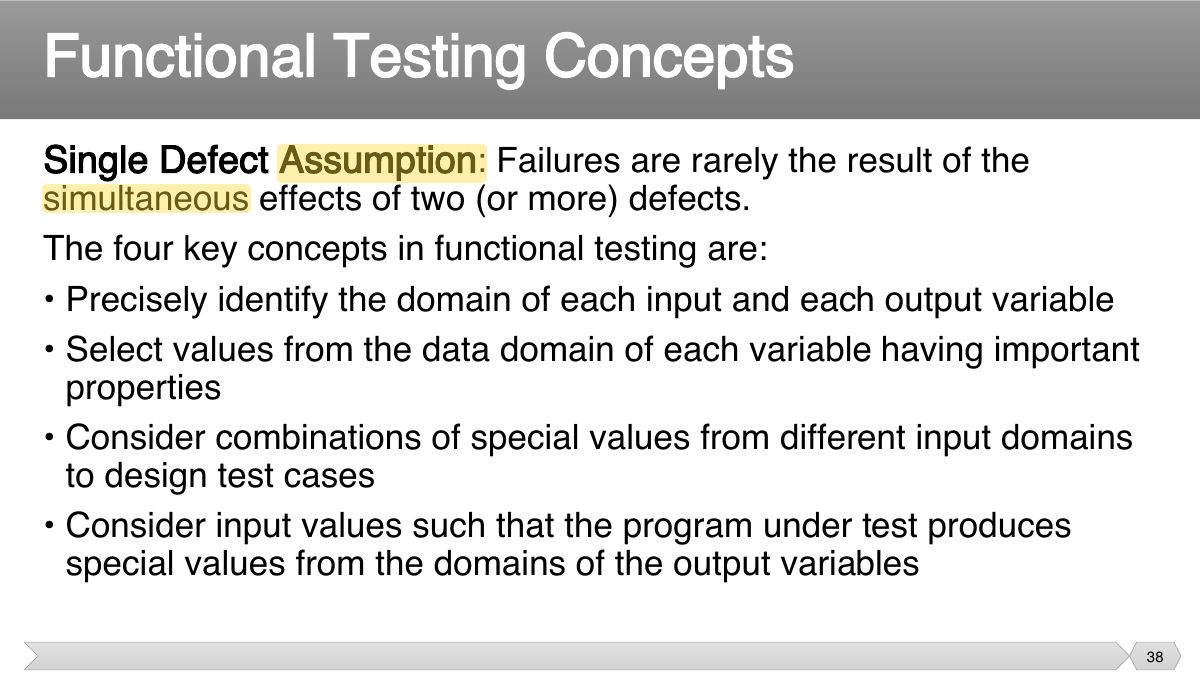 Functional Testing Concepts

Single Defect Assumption: Failures are rarely the result of the simultaneous effects of two (or more) defects.

The four key concepts in functional testing are:

• Precisely identify the domain of each input and each output variable
• Select values from the data domain of each variable having important properties
• Consider combinations of special values from different input domains to design test cases
• Consider input values such that the program under test produces special values from the domains of the output variables

38